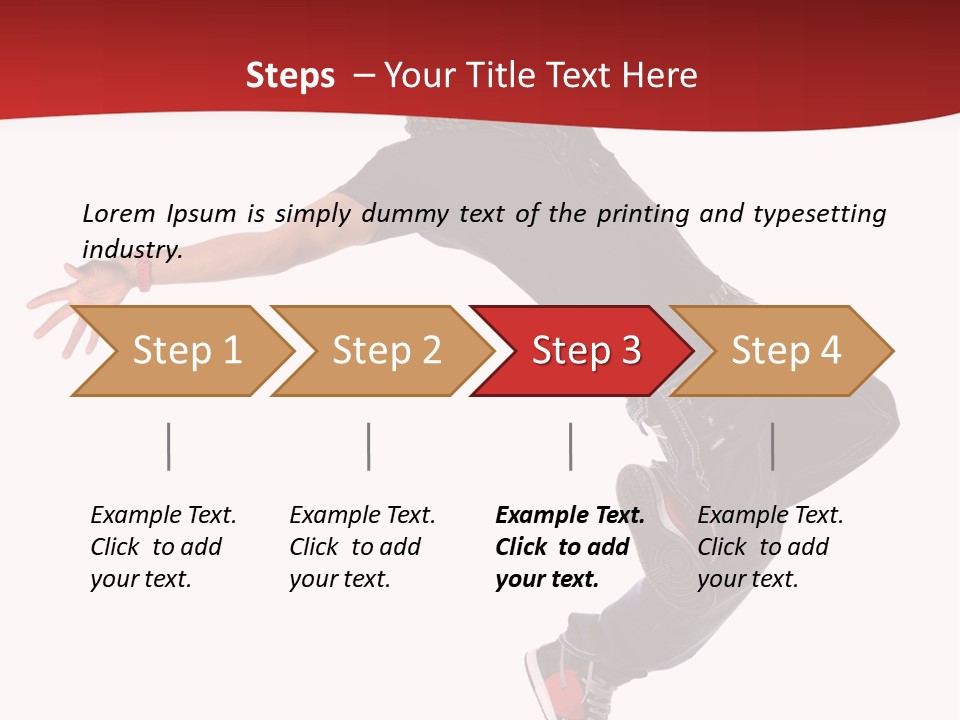 Steps – Your Title Text Here

Lorem Ipsum is simply dummy text of the printing and typesetting industry.

Step 1

Step 2

Step 3

Step 4

Example Text. Click to add your text.

Example Text. Click to add your text.

Example Text. Click to add your text.

Example Text. Click to add your text.